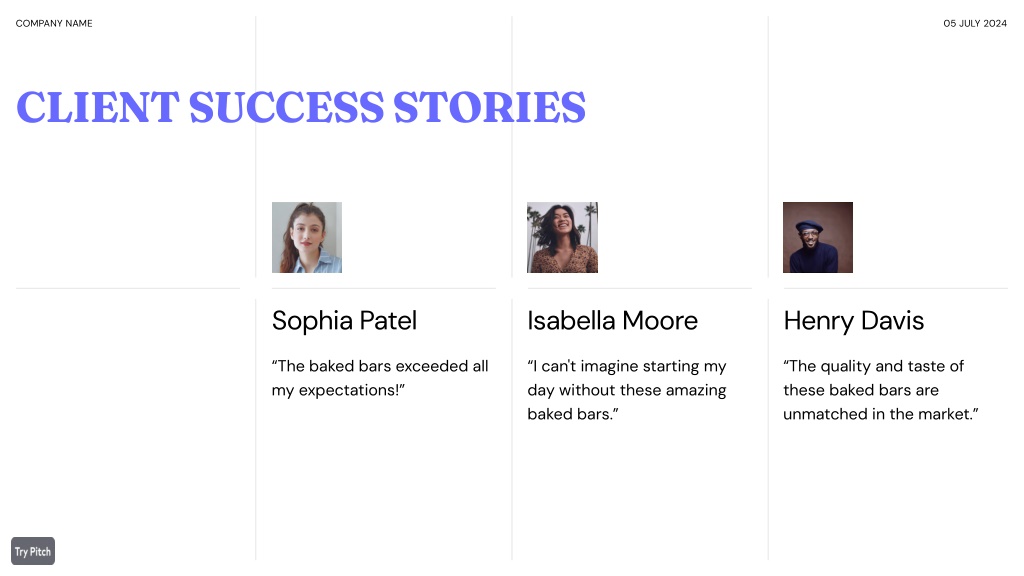 COMPANY NAME

05 JULY 2024

CLIENT SUCCESS STORIES

Sophia Patel

“The baked bars exceeded all my expectations!”

Isabella Moore

“I can't imagine starting my day without these amazing baked bars.”

Henry Davis

“The quality and taste of these baked bars are unmatched in the market.”

Try Pitch